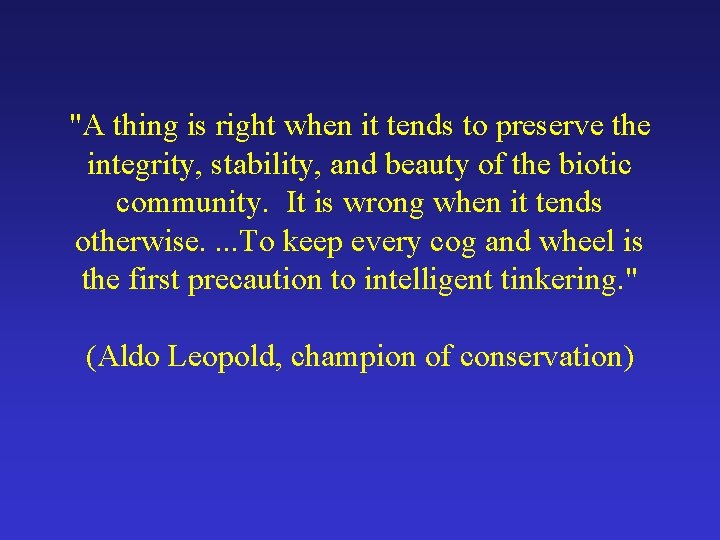 "A thing is right when it tends to preserve the integrity, stability, and beauty of the biotic community. It is wrong when it tends otherwise. ...To keep every cog and wheel is the first precaution to intelligent tinkering."

(Aldo Leopold, champion of conservation)